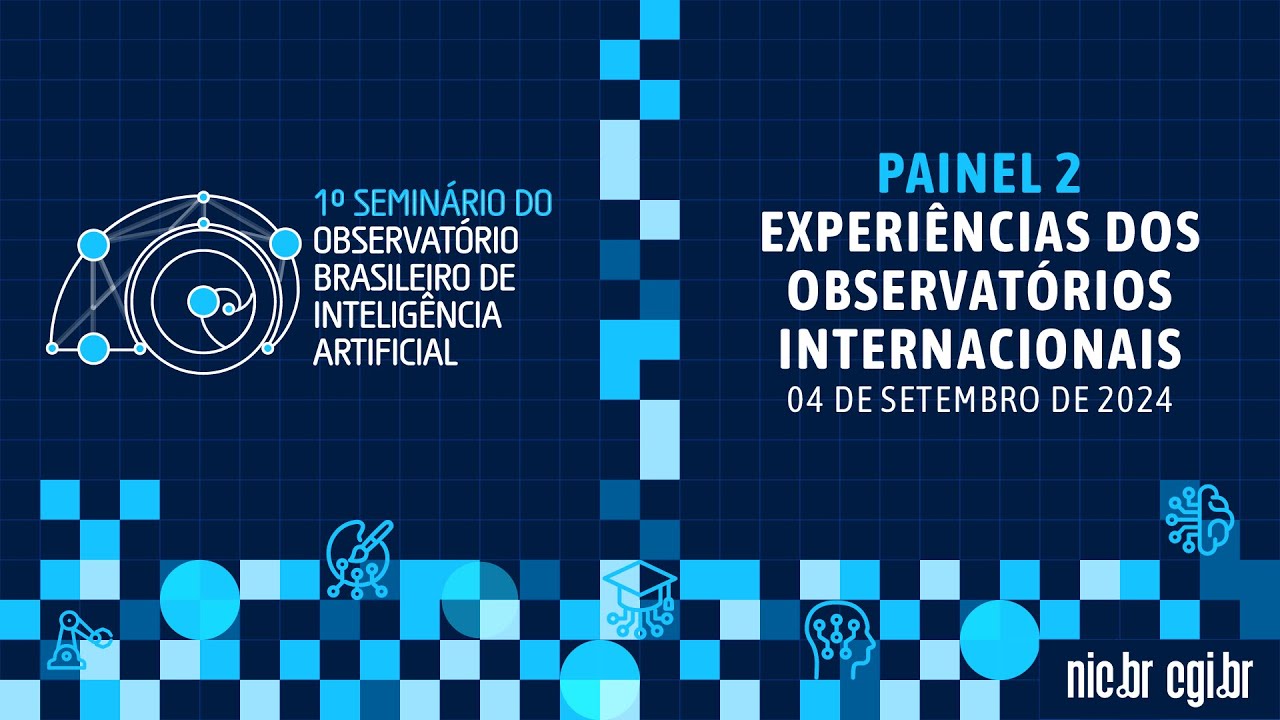 1º SEMINÁRIO DO OBSERVATÓRIO BRASILEIRO DE INTELIGÊNCIA ARTIFICIAL

PAINEL 2
EXPERIÊNCIAS DOS OBSERVATÓRIOS INTERNACIONAIS
04 DE SETEMBRO DE 2024

nic.br cgi.br